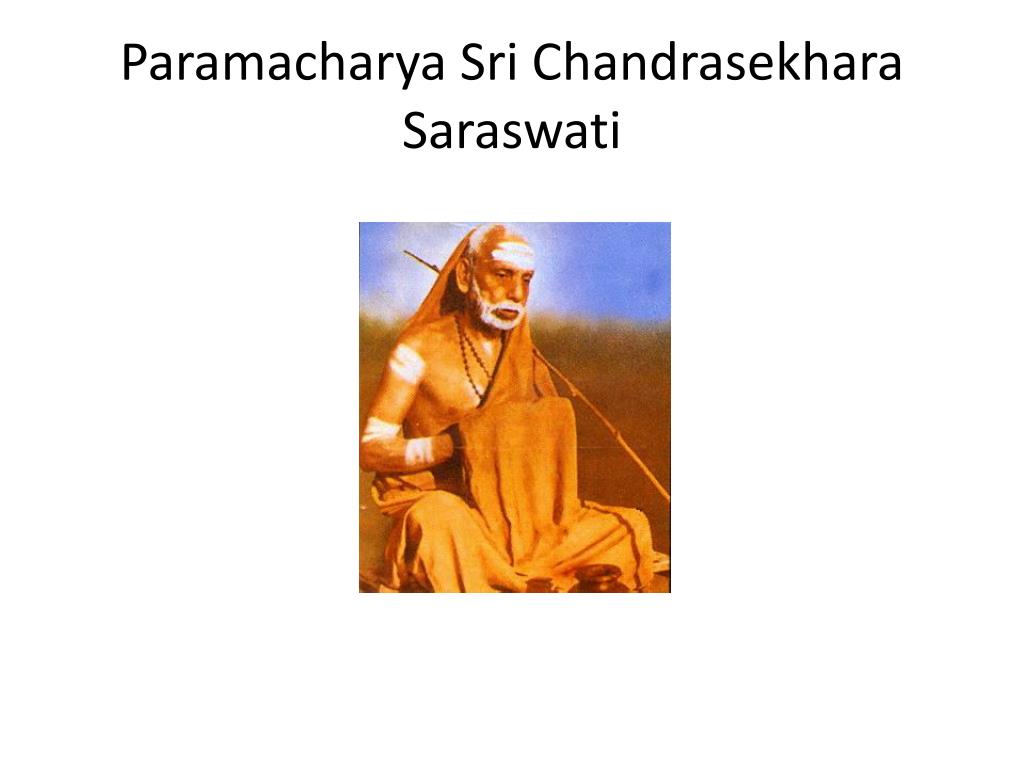 Paramacharya Sri Chandrasekhara Saraswati